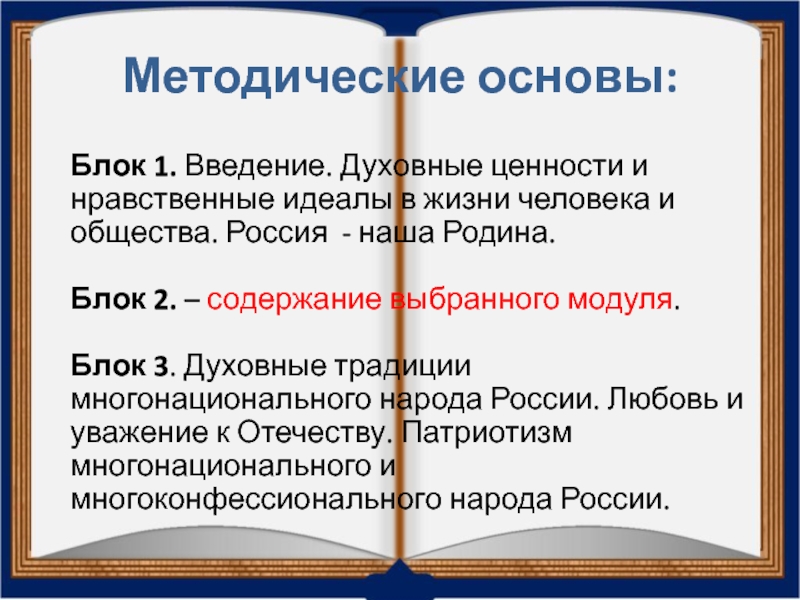 Методические основы:

Блок 1. Введение. Духовные ценности и нравственные идеалы в жизни человека и общества. Россия  - наша Родина.

Блок 2. – содержание выбранного модуля.

Блок 3. Духовные традиции многонационального народа России. Любовь и уважение к Отечеству. Патриотизм многонационального и многоконфессионального народа России.